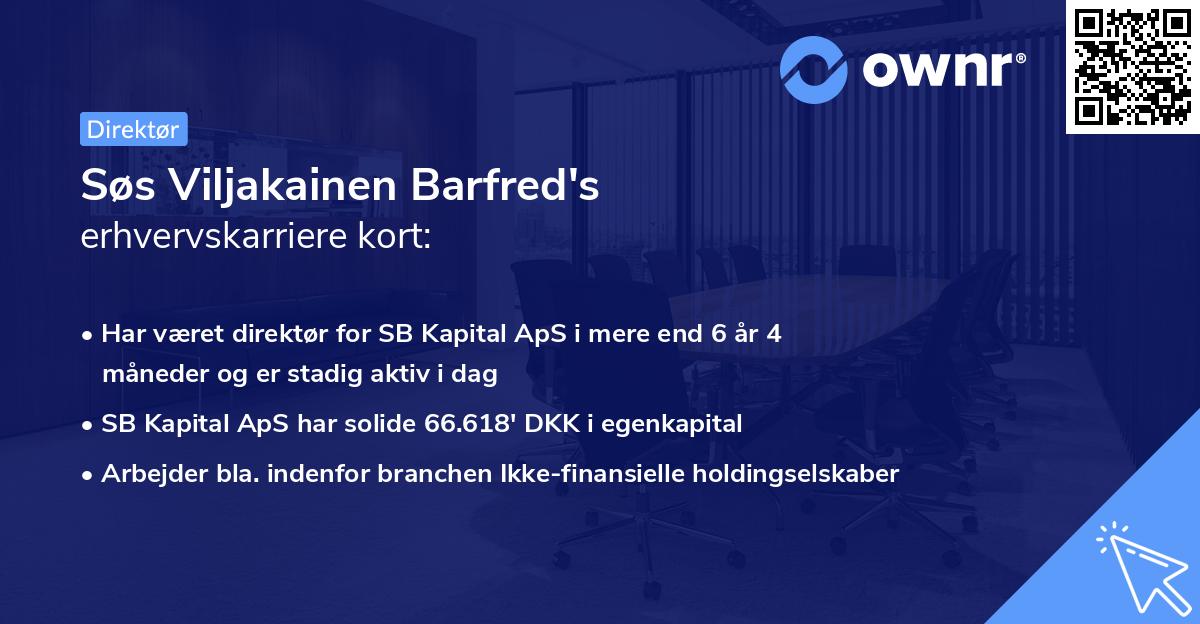 ownr®

Direktør

Søs Viljakainen Barfred's
erhvervskarriere kort:

• Har været direktør for SB Kapital ApS i mere end 6 år 4 måneder og er stadig aktiv i dag
• SB Kapital ApS har solide 66.618' DKK i egenkapital
• Arbejder bla. indenfor branchen Ikke-finansielle holdingselskaber